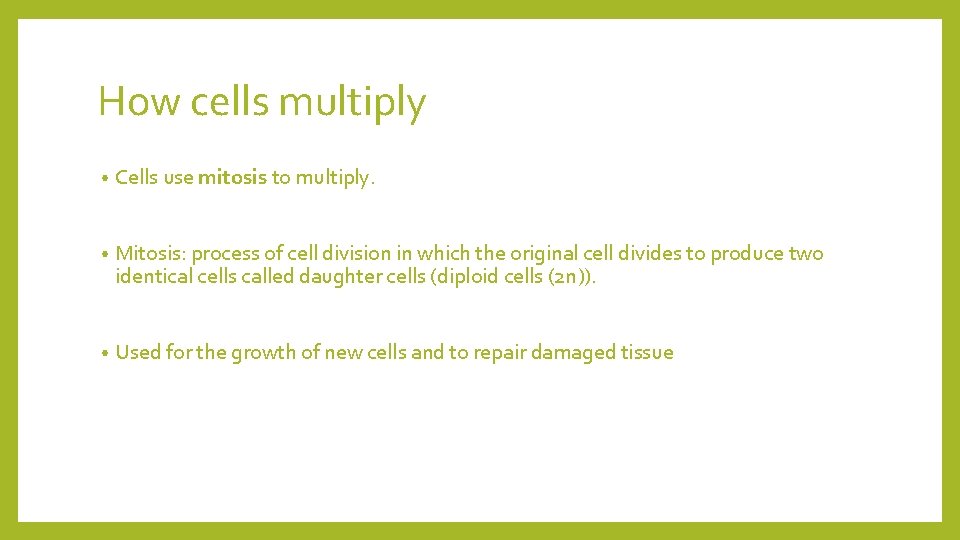 How cells multiply

• Cells use mitosis to multiply.

• Mitosis: process of cell division in which the original cell divides to produce two identical cells called daughter cells (diploid cells (2n)).

• Used for the growth of new cells and to repair damaged tissue